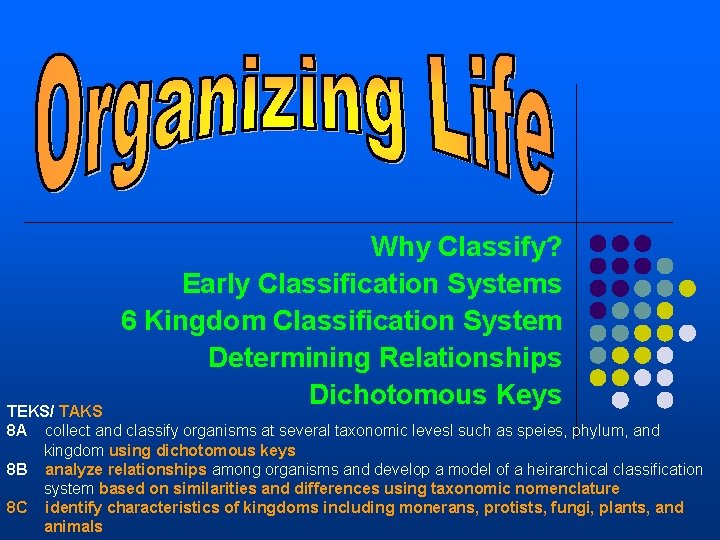 Organizing Life

Why Classify?
Early Classification Systems
6 Kingdom Classification System
Determining Relationships
Dichotomous Keys

TEKS/ TAKS
8A collect and classify organisms at several taxonomic levesl such as speies, phylum, and kingdom using dichotomous keys
8B analyze relationships among organisms and develop a model of a heirarchical classification system based on similarities and differences using taxonomic nomenclature
8C identify characteristics of kingdoms including monerans, protists, fungi, plants, and animals